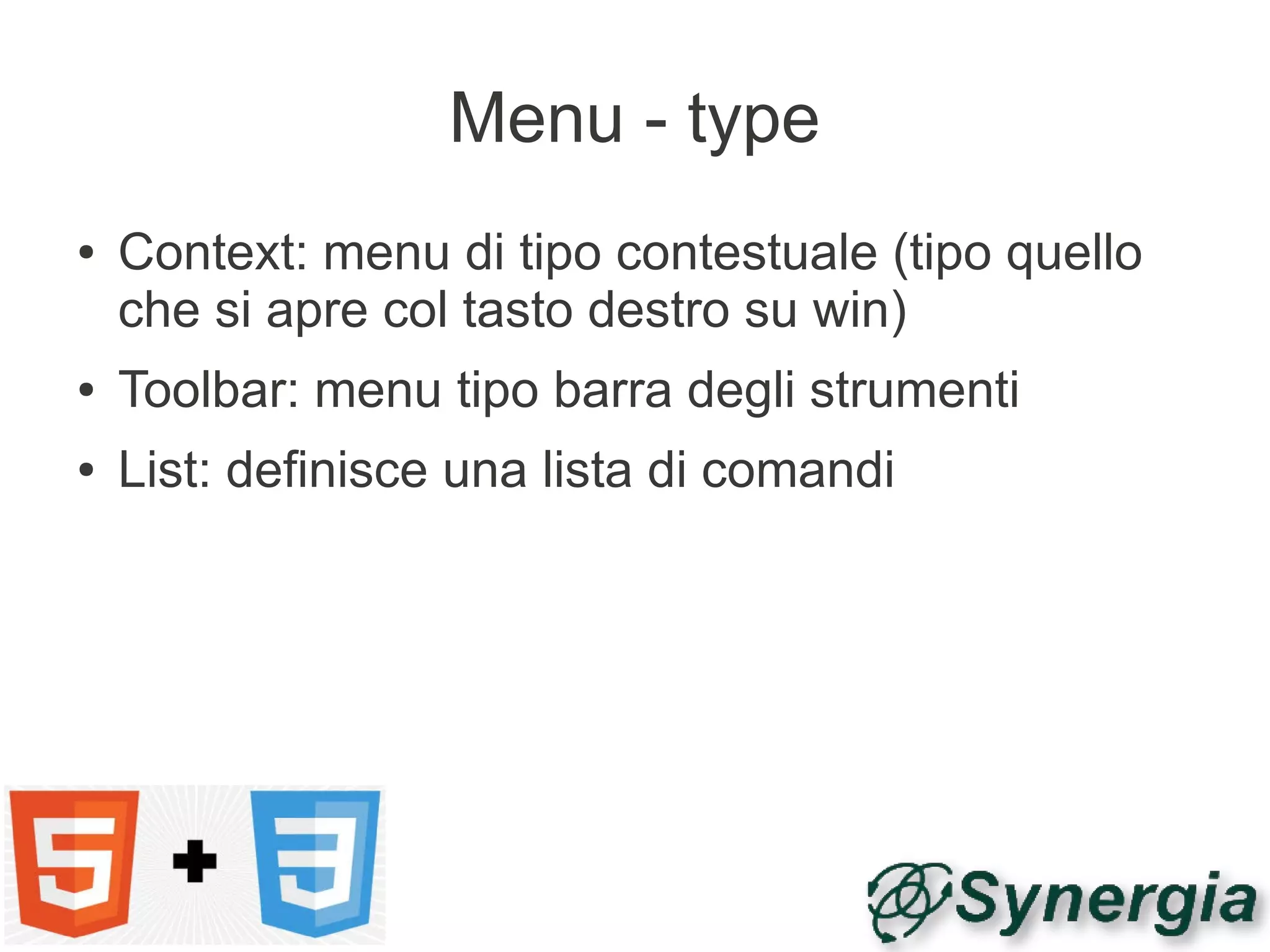 Menu - type

• Context: menu di tipo contestuale (tipo quello che si apre col tasto destro su win)

• Toolbar: menu tipo barra degli strumenti

• List: definisce una lista di comandi

5 + 3

Synergia